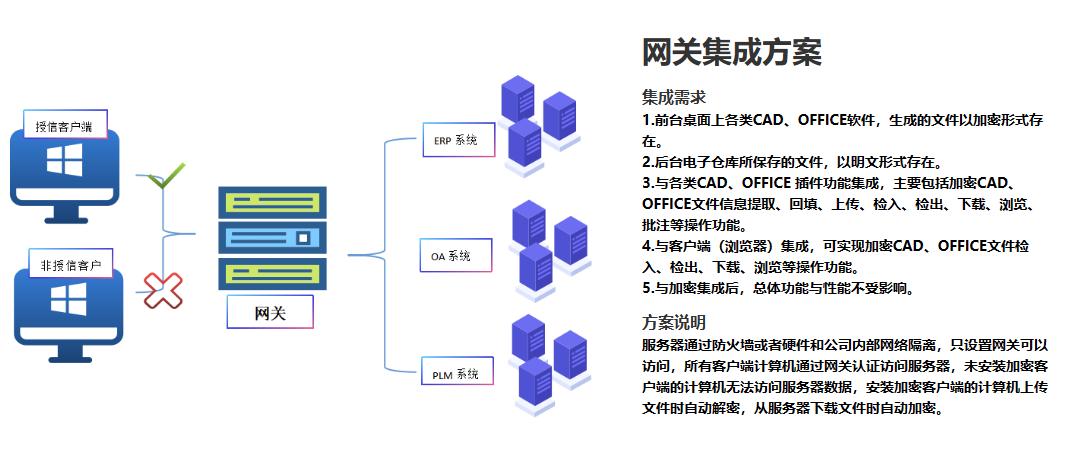 授信客户端

非授信客户

网关

ERP 系统

OA 系统

PLM 系统

网关集成方案

集成需求

1.前台桌面上各类CAD、OFFICE软件，生成的文件以加密形式存在。

2.后台电子仓库所保存的文件，以明文形式存在。

3.与各类CAD、OFFICE 插件功能集成，主要包括加密CAD、OFFICE文件信息提取、回填、上传、检入、检出、下载、浏览、批注等操作功能。

4.与客户端（浏览器）集成，可实现加密CAD、OFFICE文件检入、检出、下载、浏览等操作功能。

5.与加密集成后，总体功能与性能不受影响。

方案说明

服务器通过防火墙或者硬件和公司内部网络隔离，只设置网关可以访问，所有客户端计算机通过网关认证访问服务器，未安装加密客户端的计算机无法访问服务器数据，安装加密客户端的计算机上传文件时自动解密，从服务器下载文件时自动加密。